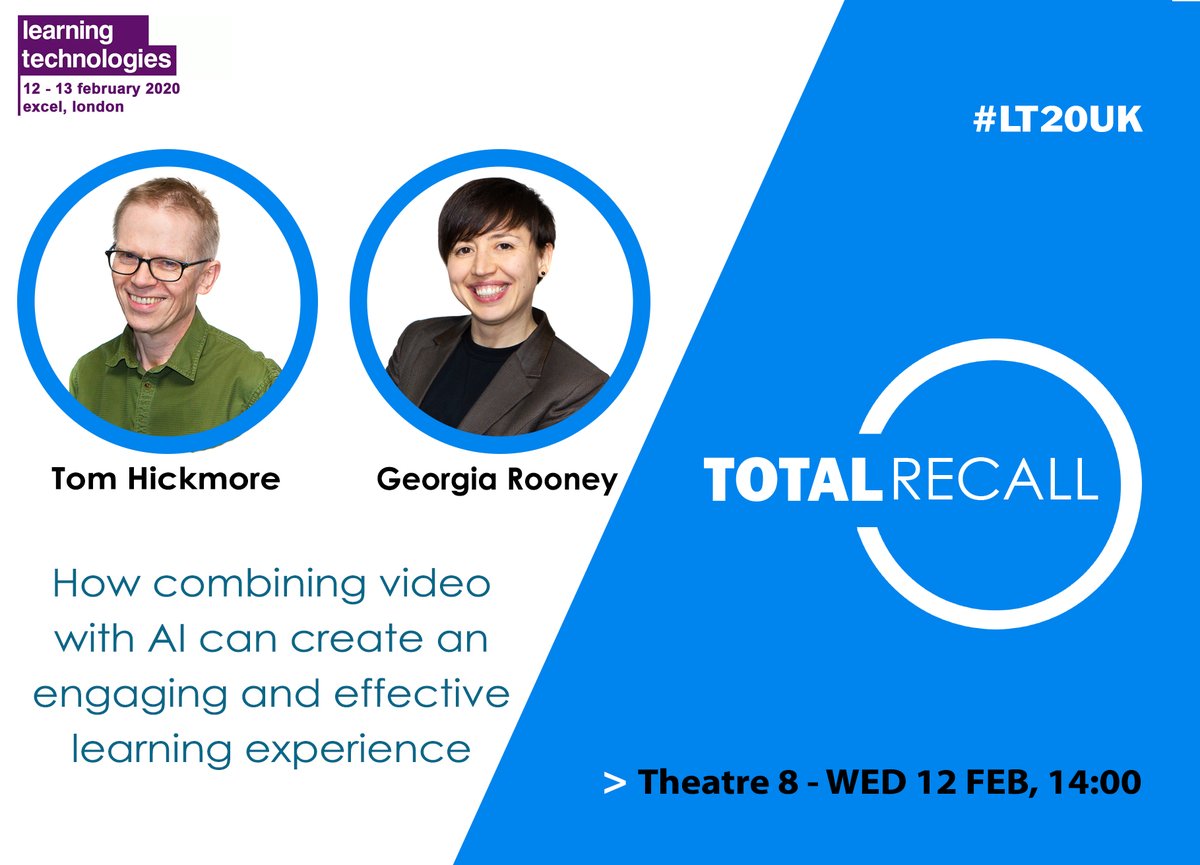 learning technologies
12 - 13 february 2020
excel, london

#LT20UK

Tom Hickmore

Georgia Rooney

TOTAL RECALL

How combining video with AI can create an engaging and effective learning experience

> Theatre 8 - WED 12 FEB, 14:00